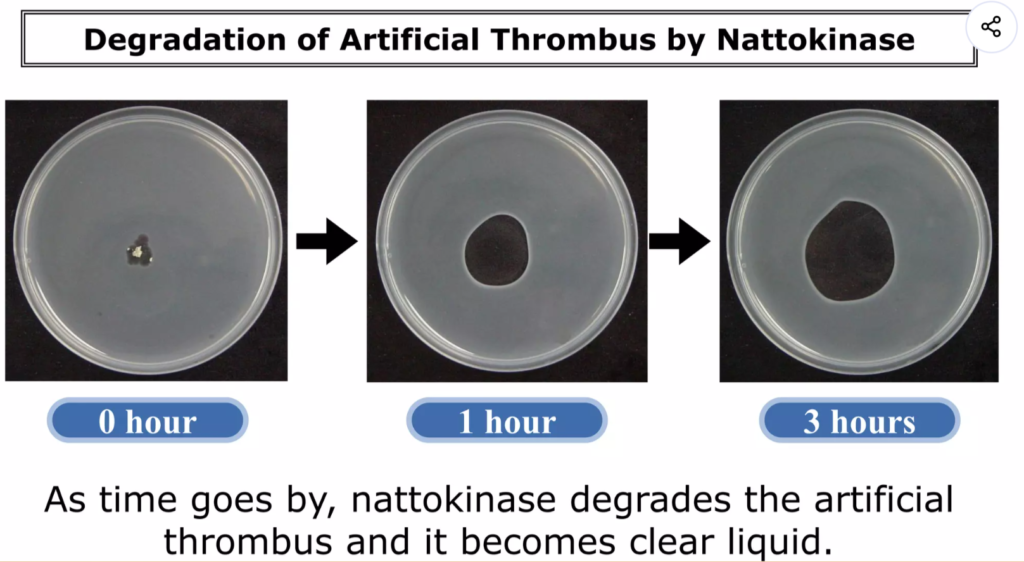 Degradation of Artificial Thrombus by Nattokinase

0 hour

1 hour

3 hours

As time goes by, nattokinase degrades the artificial thrombus and it becomes clear liquid.